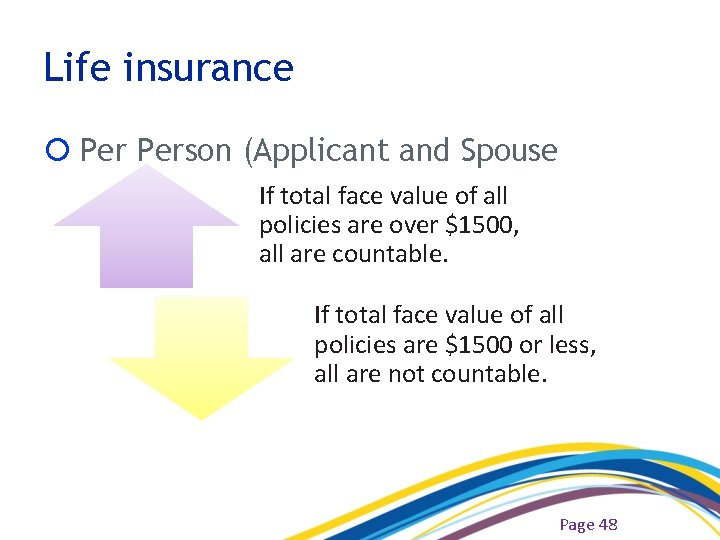 Life insurance

Per Person (Applicant and Spouse

If total face value of all policies are over \$1500, all are countable.

If total face value of all policies are \$1500 or less, all are not countable.

Page 48